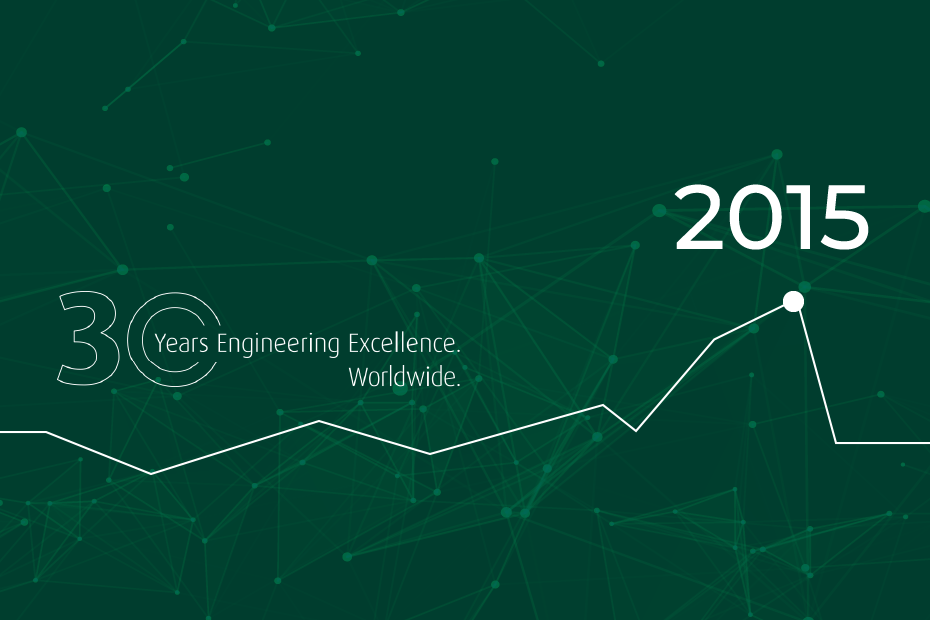 2015

30 Years Engineering Excellence. Worldwide.